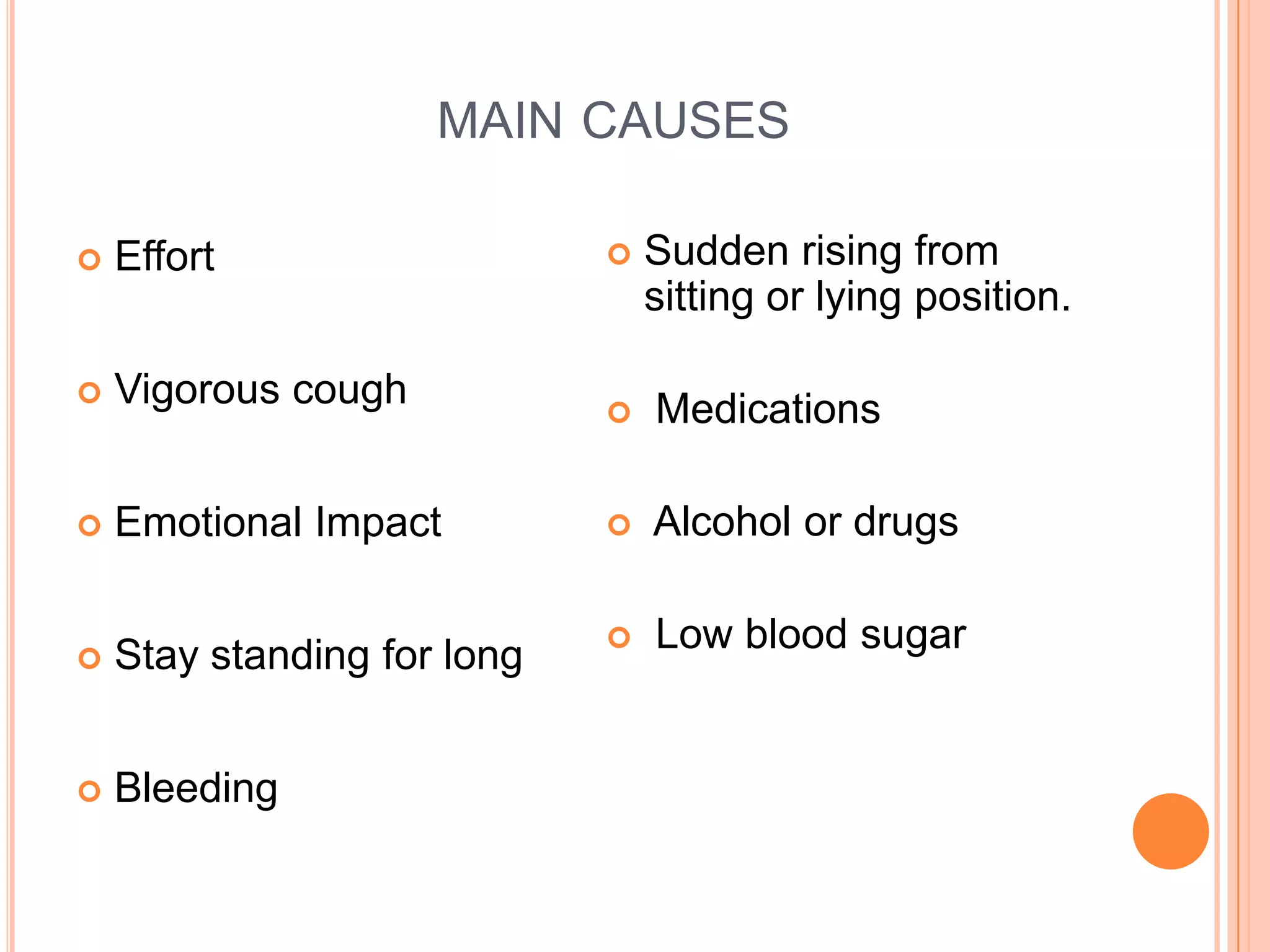 MAIN CAUSES

- Effort
- Vigorous cough
- Emotional Impact
- Stay standing for long
- Bleeding

- Sudden rising from sitting or lying position.
- Medications
- Alcohol or drugs
- Low blood sugar